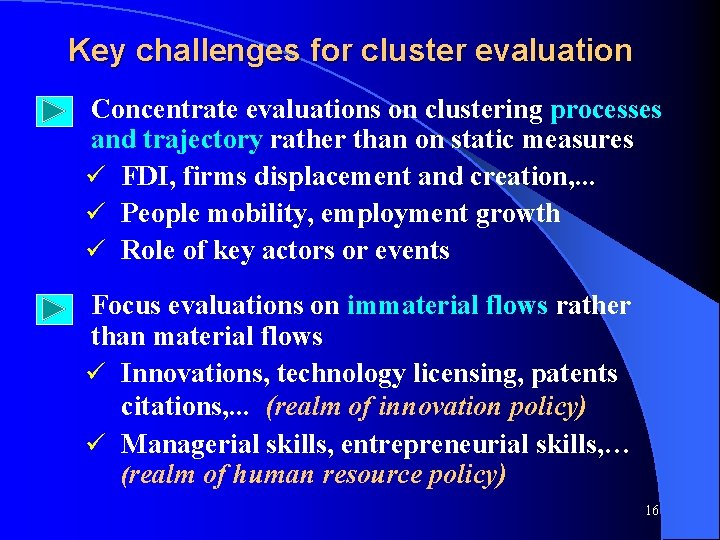 Key challenges for cluster evaluation

Concentrate evaluations on clustering processes and trajectory rather than on static measures

✓ FDI, firms displacement and creation,...
✓ People mobility, employment growth
✓ Role of key actors or events

Focus evaluations on immaterial flows rather than material flows

✓ Innovations, technology licensing, patents citations,... (realm of innovation policy)
✓ Managerial skills, entrepreneurial skills,… (realm of human resource policy)

16